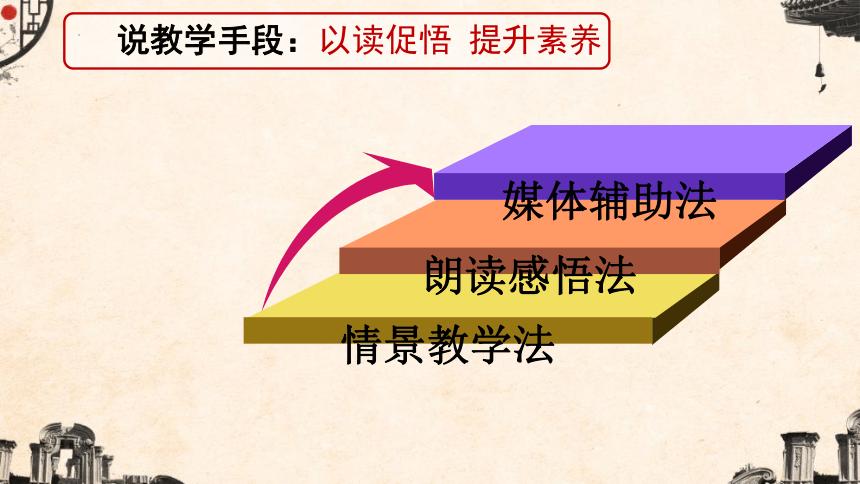 说教学手段：以读促悟 提升素养

媒体辅助法

朗读感悟法

情景教学法